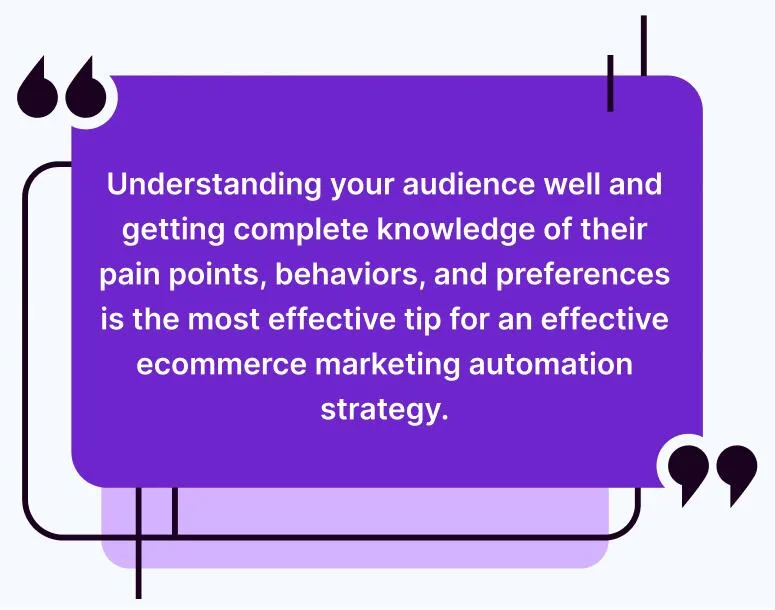 Understanding your audience well and getting complete knowledge of their pain points, behaviors, and preferences is the most effective tip for an effective ecommerce marketing automation strategy.